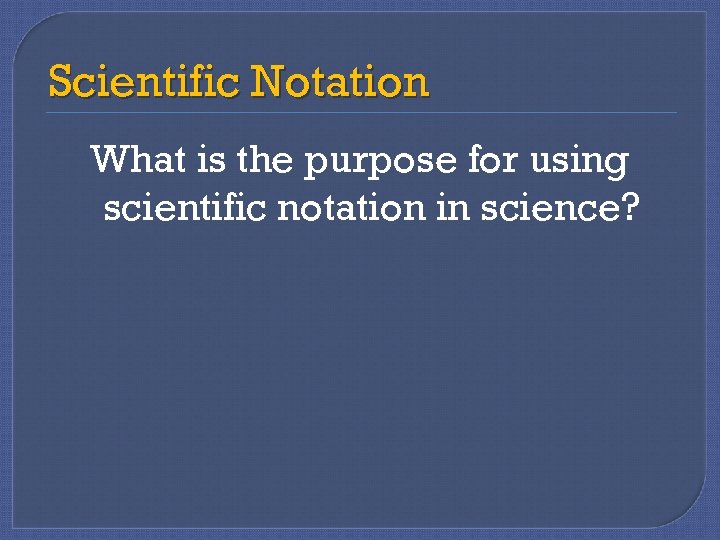 Scientific Notation

What is the purpose for using scientific notation in science?